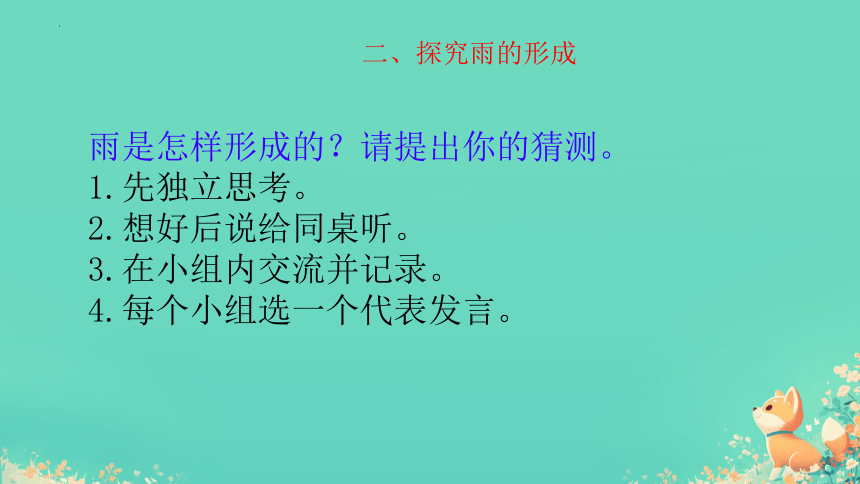 二、探究雨的形成

雨是怎样形成的？请提出你的猜测。
1.先独立思考。
2.想好后说给同桌听。
3.在小组内交流并记录。
4.每个小组选一个代表发言。